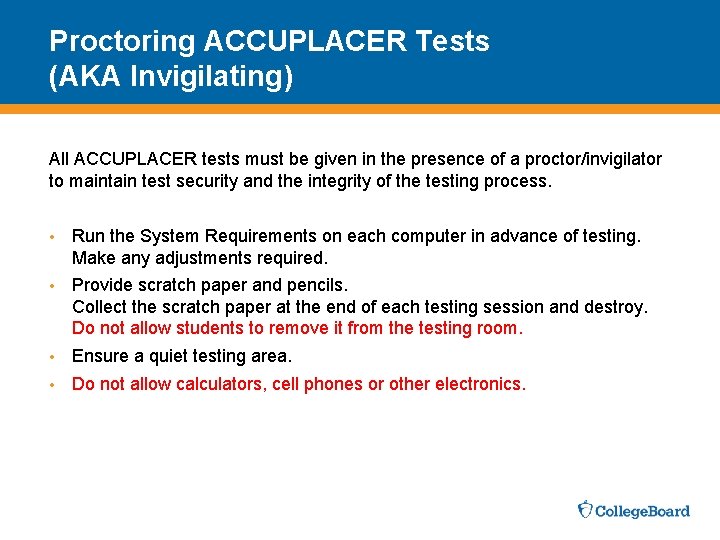 Proctoring ACCUPLACER Tests
(AKA Invigilating)

All ACCUPLACER tests must be given in the presence of a proctor/invigilator to maintain test security and the integrity of the testing process.

• Run the System Requirements on each computer in advance of testing. Make any adjustments required.
• Provide scratch paper and pencils.
Collect the scratch paper at the end of each testing session and destroy.
Do not allow students to remove it from the testing room.
• Ensure a quiet testing area.
• Do not allow calculators, cell phones or other electronics.

CollegeBoard